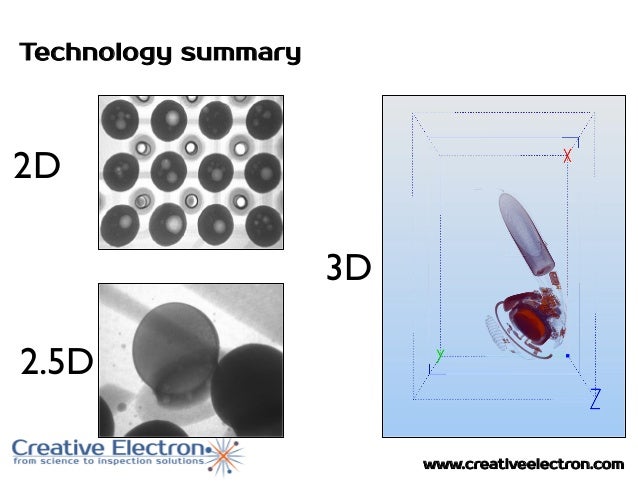 Technology summary

2D

2.5D

3D

X

Y

Z

Creative Electron
from science to inspection solutions

www.creativeelectron.com